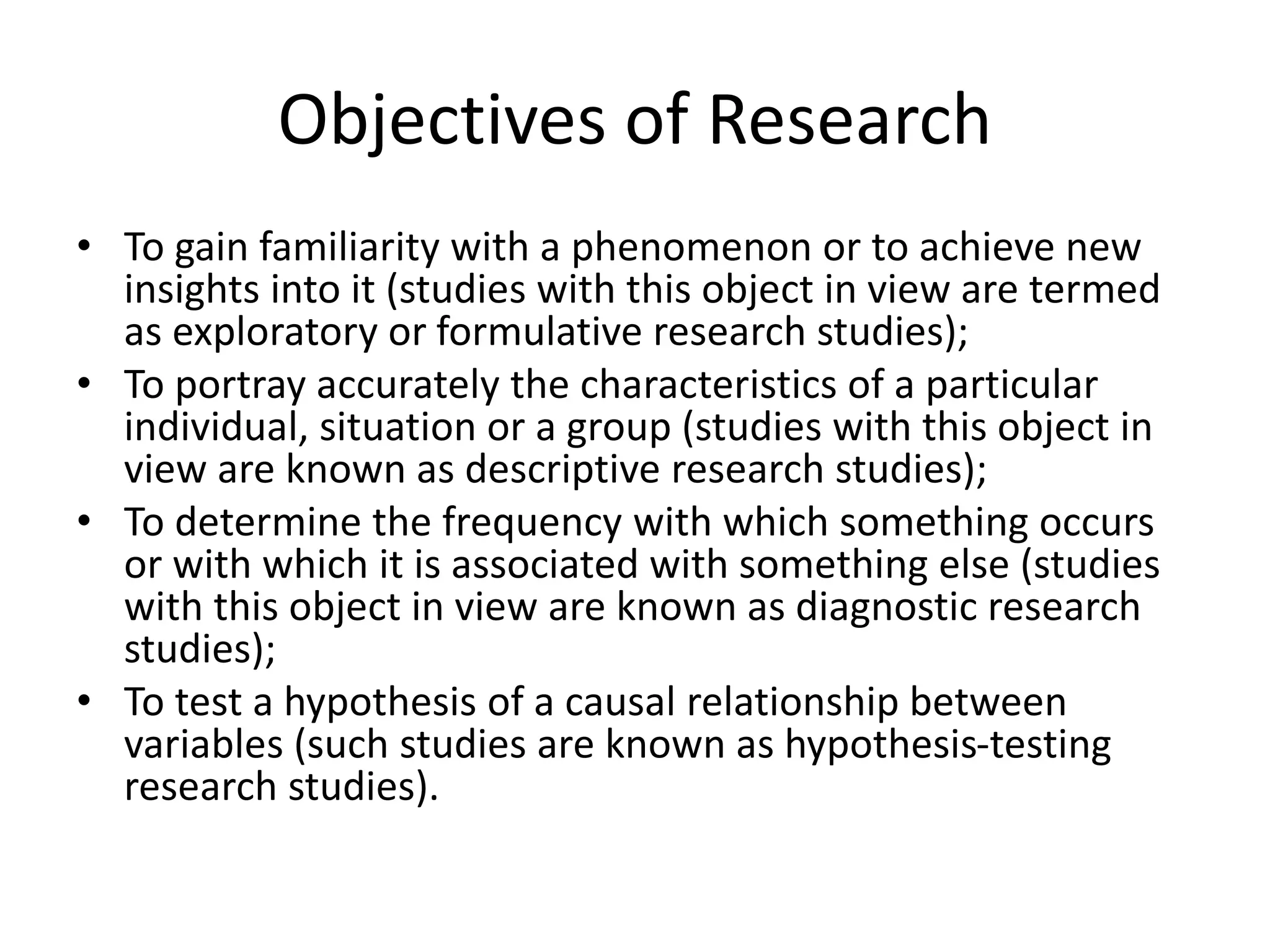 Objectives of Research

• To gain familiarity with a phenomenon or to achieve new insights into it (studies with this object in view are termed as exploratory or formulative research studies);
• To portray accurately the characteristics of a particular individual, situation or a group (studies with this object in view are known as descriptive research studies);
• To determine the frequency with which something occurs or with which it is associated with something else (studies with this object in view are known as diagnostic research studies);
• To test a hypothesis of a causal relationship between variables (such studies are known as hypothesis-testing research studies).